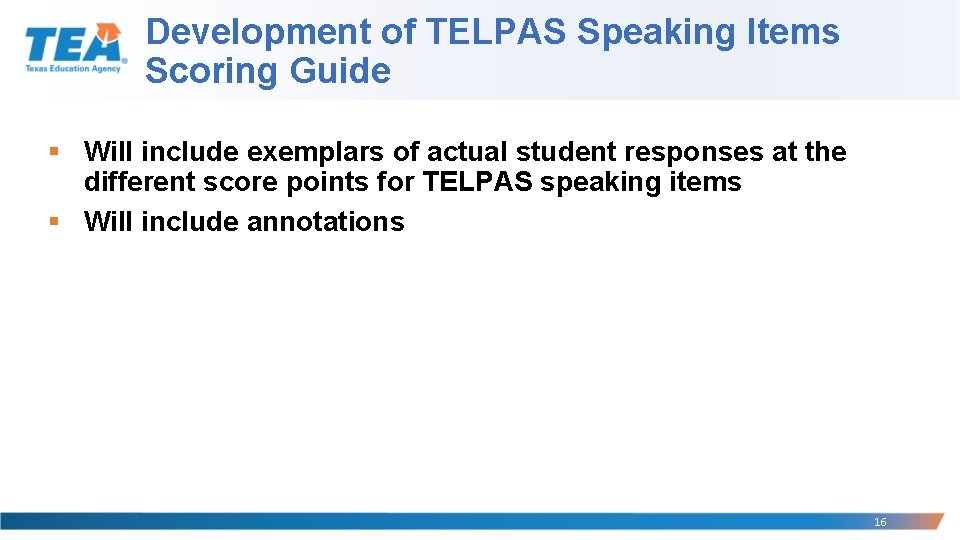 TEA
Texas Education Agency

Development of TELPAS Speaking Items Scoring Guide

▪ Will include exemplars of actual student responses at the different score points for TELPAS speaking items
▪ Will include annotations

16